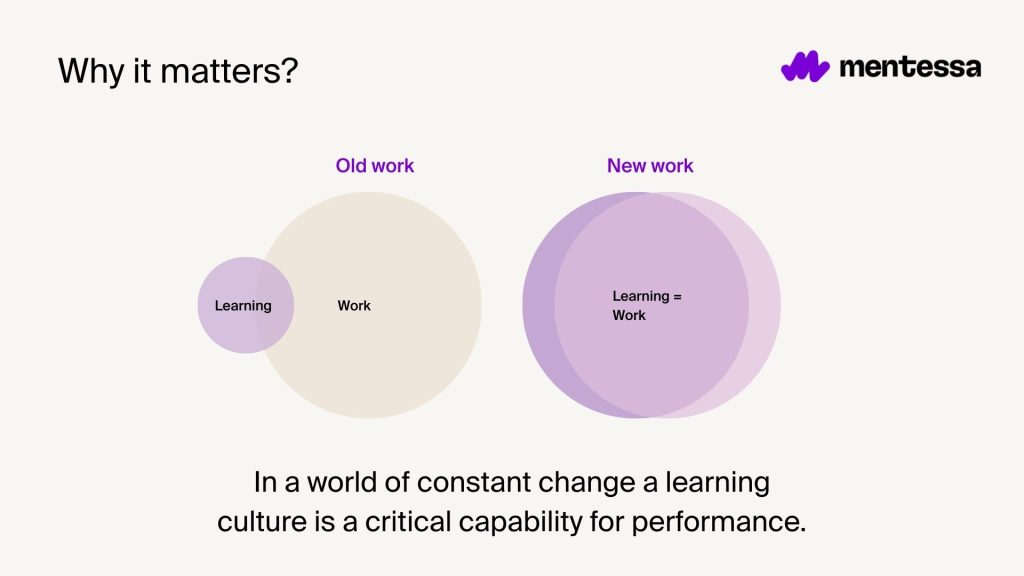 Why it matters?

mentessa

Old work

Learning

Work

New work

Learning = Work

In a world of constant change a learning culture is a critical capability for performance.